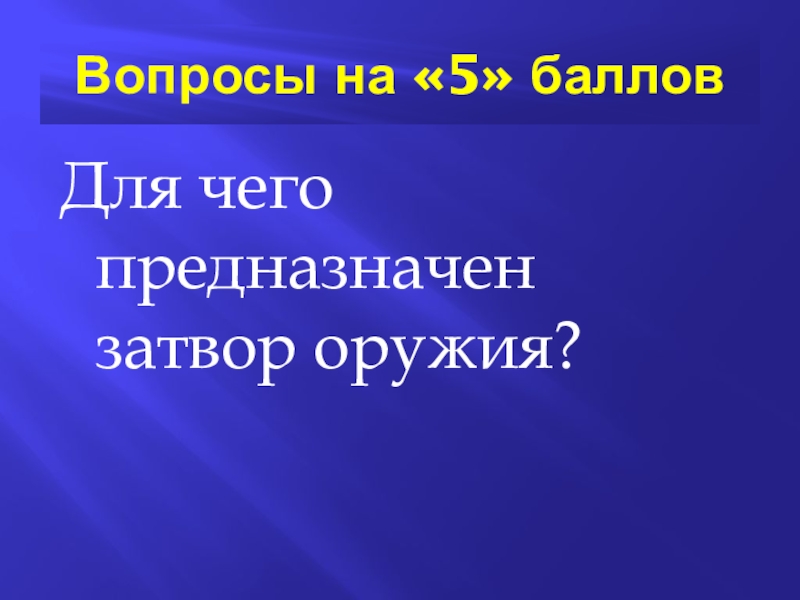 Вопросы на «5» баллов

Для чего предназначен затвор оружия?